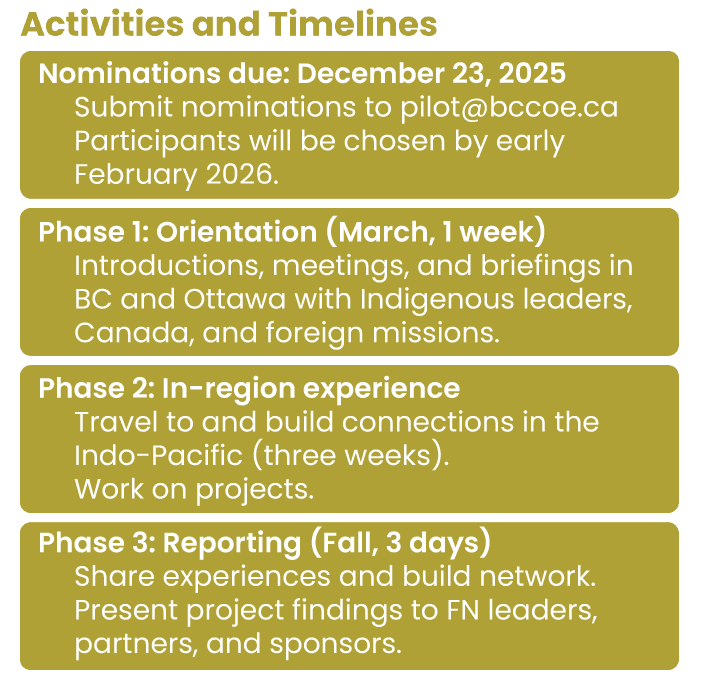 Activities and Timelines

Nominations due: December 23, 2025
Submit nominations to pilot@bccoe.ca
Participants will be chosen by early February 2026.

Phase 1: Orientation (March, 1 week)
Introductions, meetings, and briefings in BC and Ottawa with Indigenous leaders, Canada, and foreign missions.

Phase 2: In-region experience
Travel to and build connections in the Indo-Pacific (three weeks).
Work on projects.

Phase 3: Reporting (Fall, 3 days)
Share experiences and build network.
Present project findings to FN leaders, partners, and sponsors.